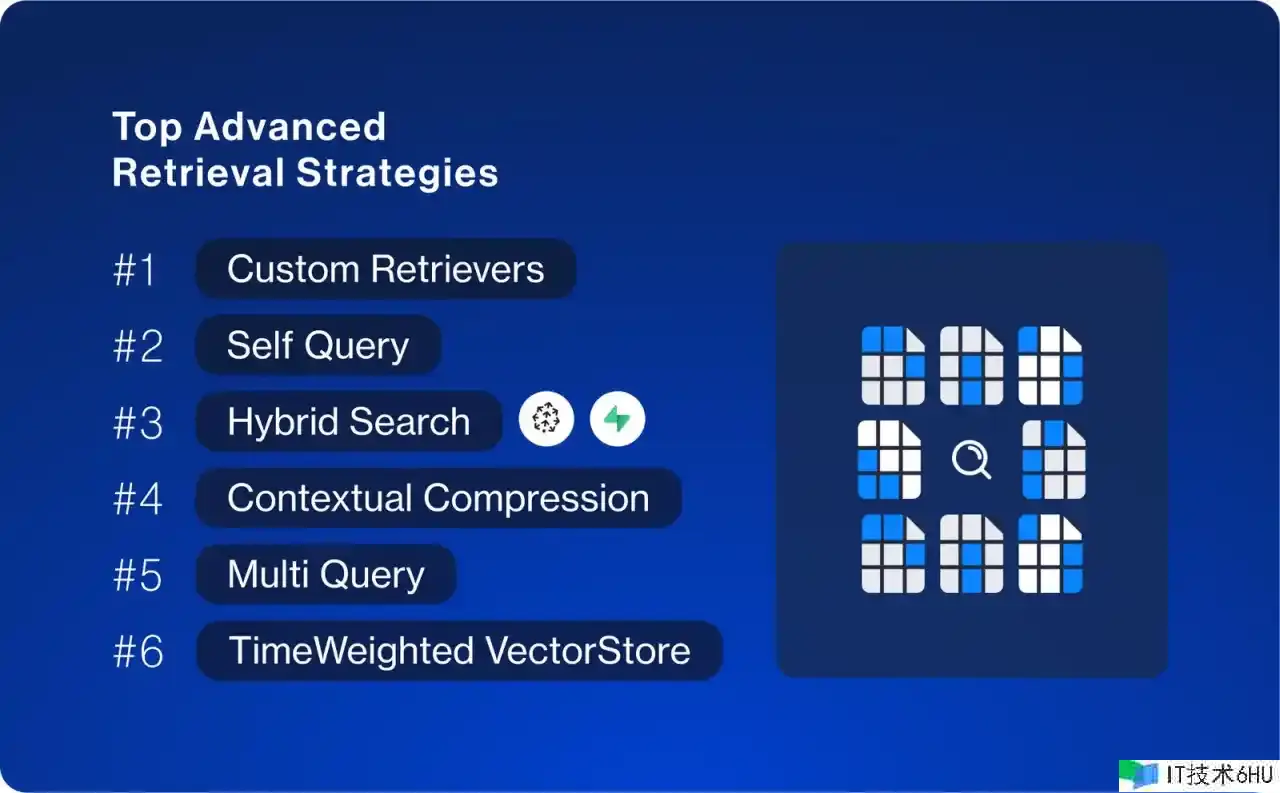 Top Advanced
Retrieval Strategies

#1 Custom Retrievers

#2 Self Query

#3 Hybrid Search

#4 Contextual Compression

#5 Multi Query

#6 TimeWeighted VectorStore

IT技术6HU